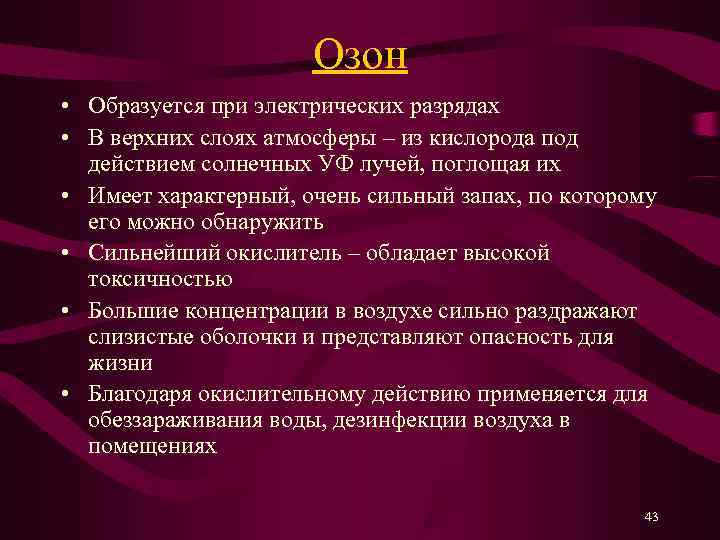 Озон

• Образуется при электрических разрядах
• В верхних слоях атмосферы – из кислорода под действием солнечных УФ лучей, поглощая их
• Имеет характерный, очень сильный запах, по которому его можно обнаружить
• Сильнейший окислитель – обладает высокой токсичностью
• Большие концентрации в воздухе сильно раздражают слизистые оболочки и представляют опасность для жизни
• Благодаря окислительному действию применяется для обеззараживания воды, дезинфекции воздуха в помещениях

43